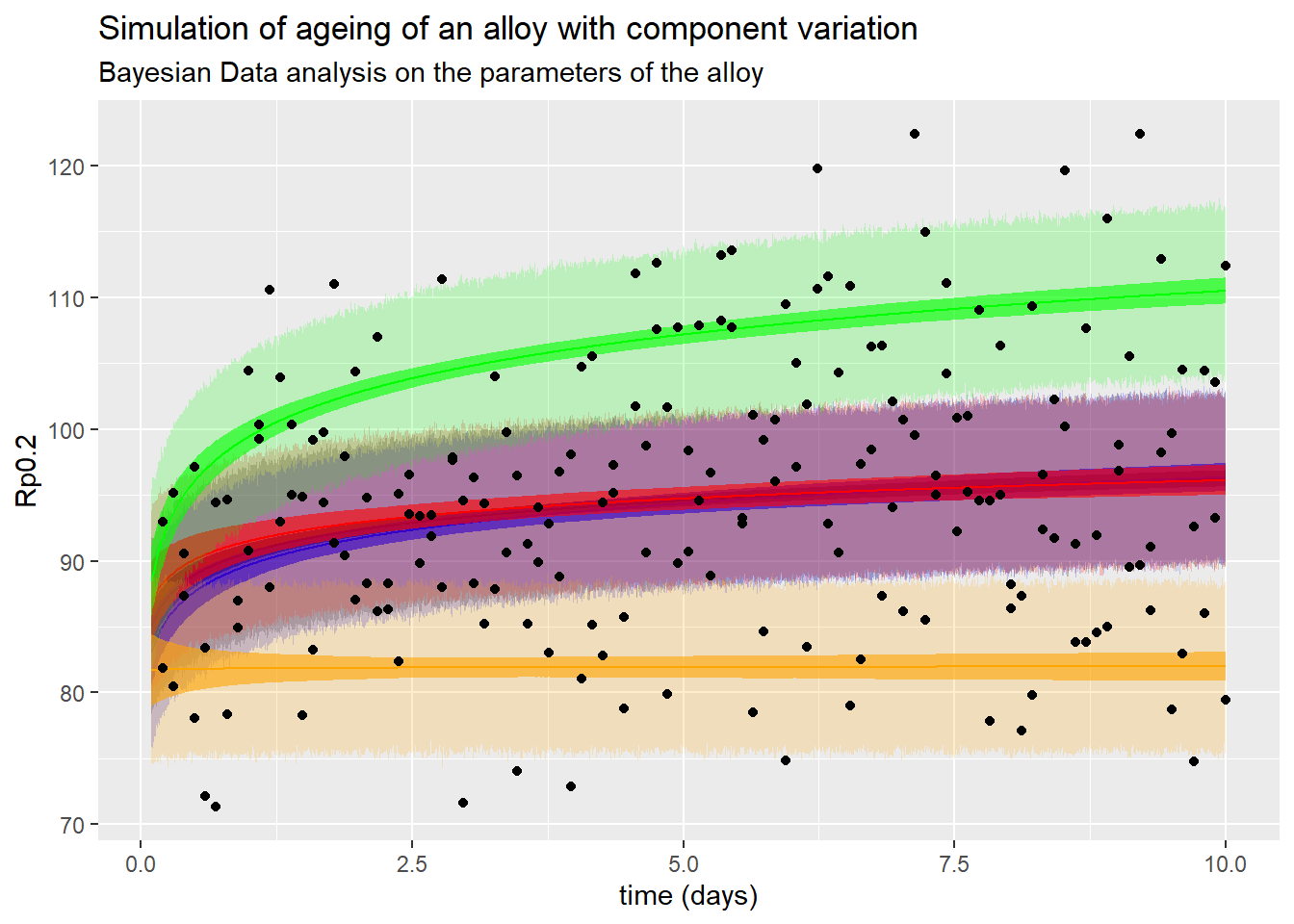 Simulation of ageing of an alloy with component variation
Bayesian Data analysis on the parameters of the alloy

Rp0.2

120
110
100
90
80
70

0.0
2.5
5.0
7.5
10.0

time (days)